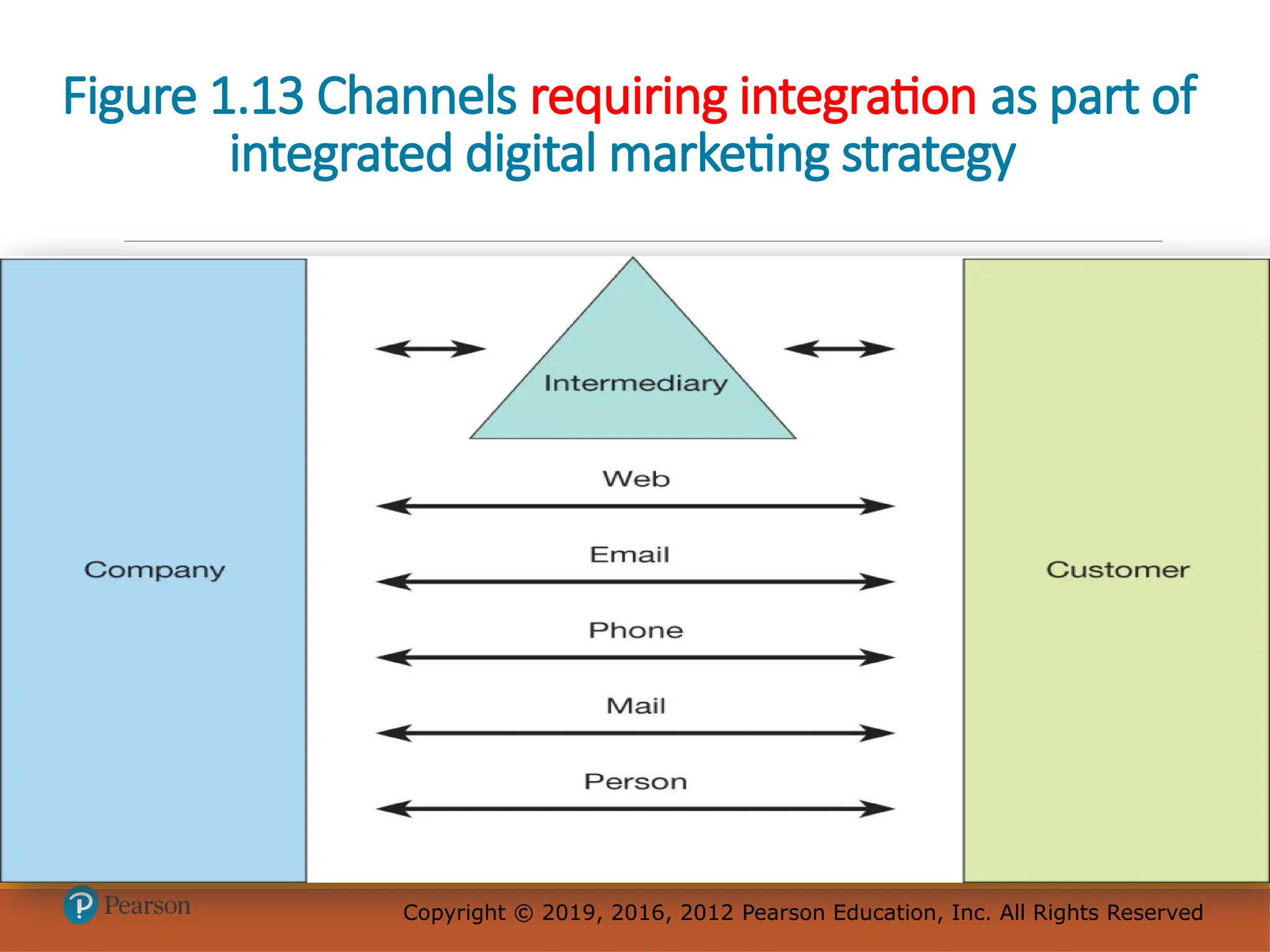 Figure 1.13 Channels requiring integration as part of integrated digital marketing strategy

Company

Intermediary

Web

Email

Phone

Mail

Person

Customer

Pearson

Copyright © 2019, 2016, 2012 Pearson Education, Inc. All Rights Reserved